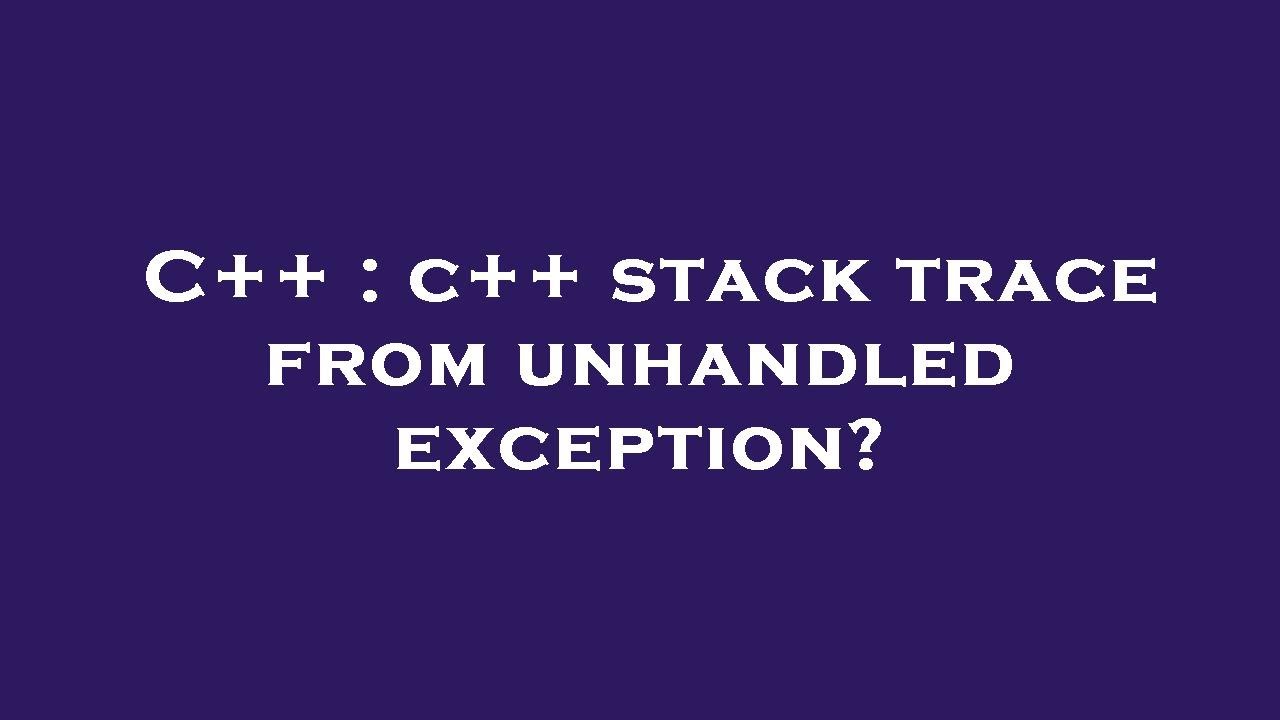 C++ : c++ stack trace from unhandled exception?